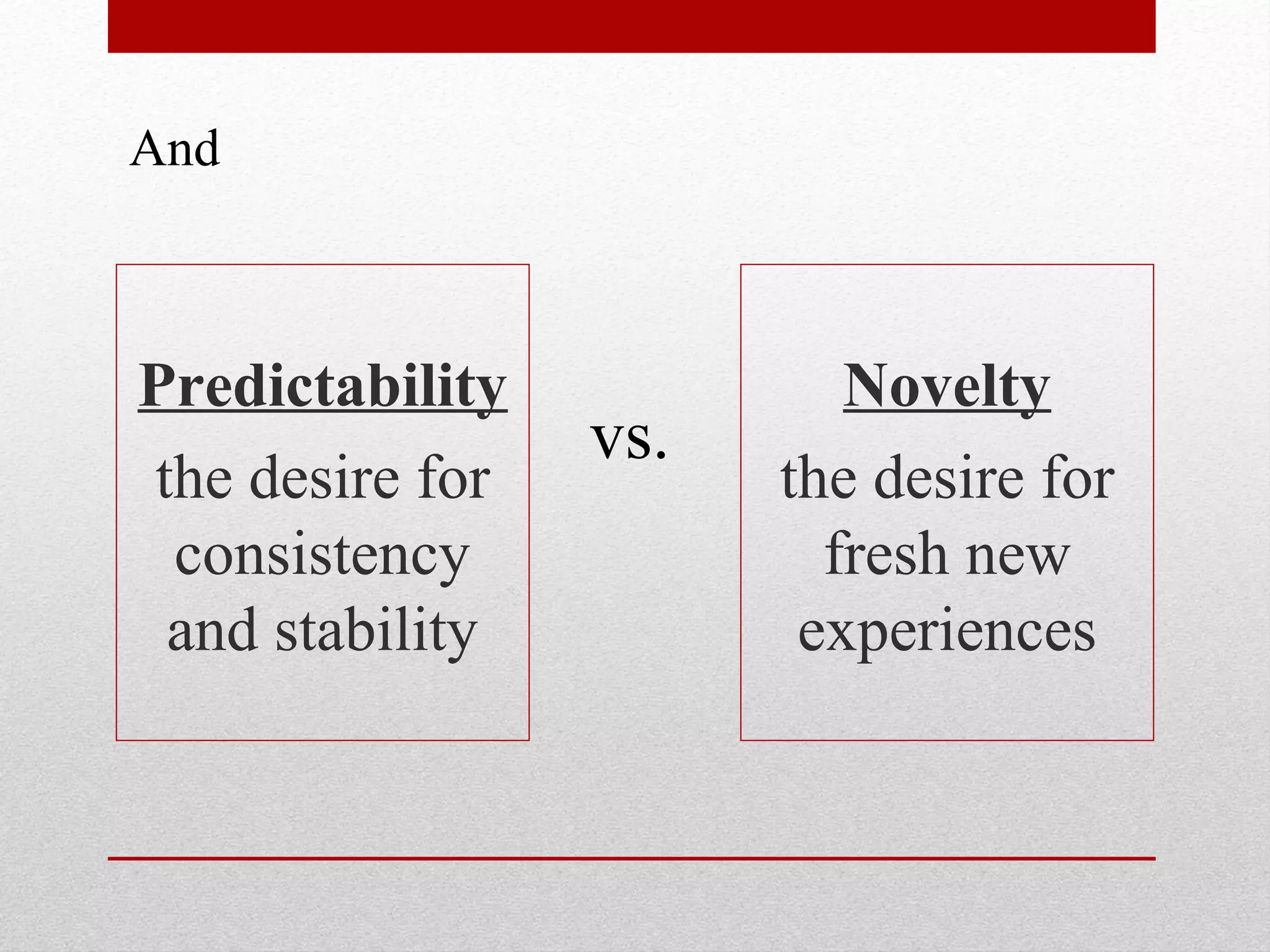 And

Predictability
the desire for consistency and stability

vs.

Novelty
the desire for fresh new experiences